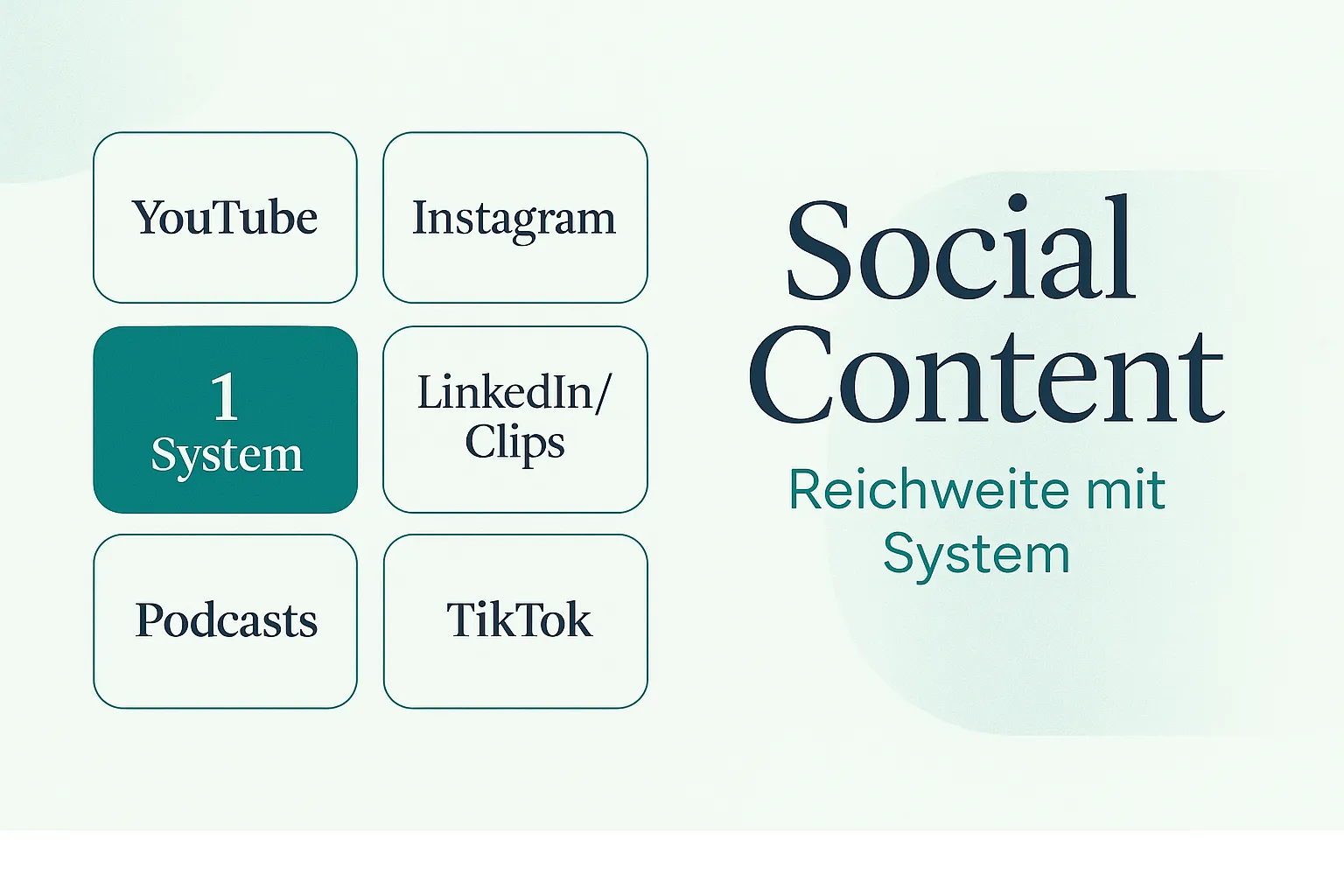 YouTube

Instagram

1
System

LinkedIn/
Clips

Podcasts

TikTok

Social
Content

Reichweite mit
System